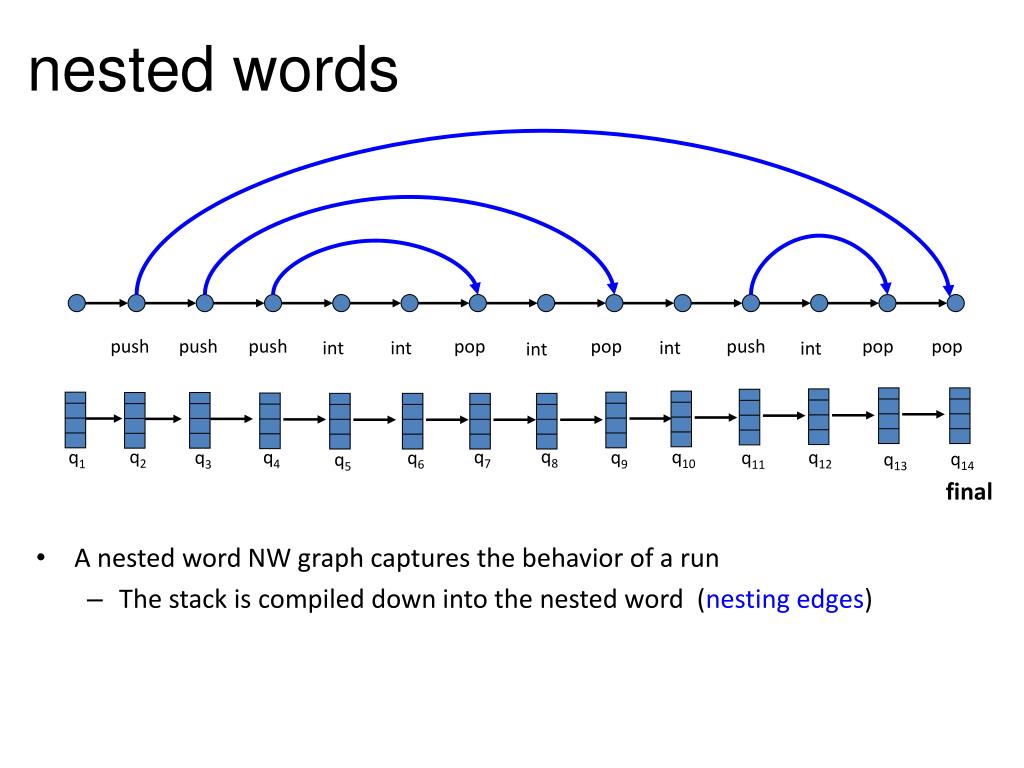 nested words

push push push int int pop int pop int push int pop pop

$q_1$ $q_2$ $q_3$ $q_4$ $q_5$ $q_6$ $q_7$ $q_8$ $q_9$ $q_{10}$ $q_{11}$ $q_{12}$ $q_{13}$ $q_{14}$

final

• A nested word NW graph captures the behavior of a run

– The stack is compiled down into the nested word (nesting edges)